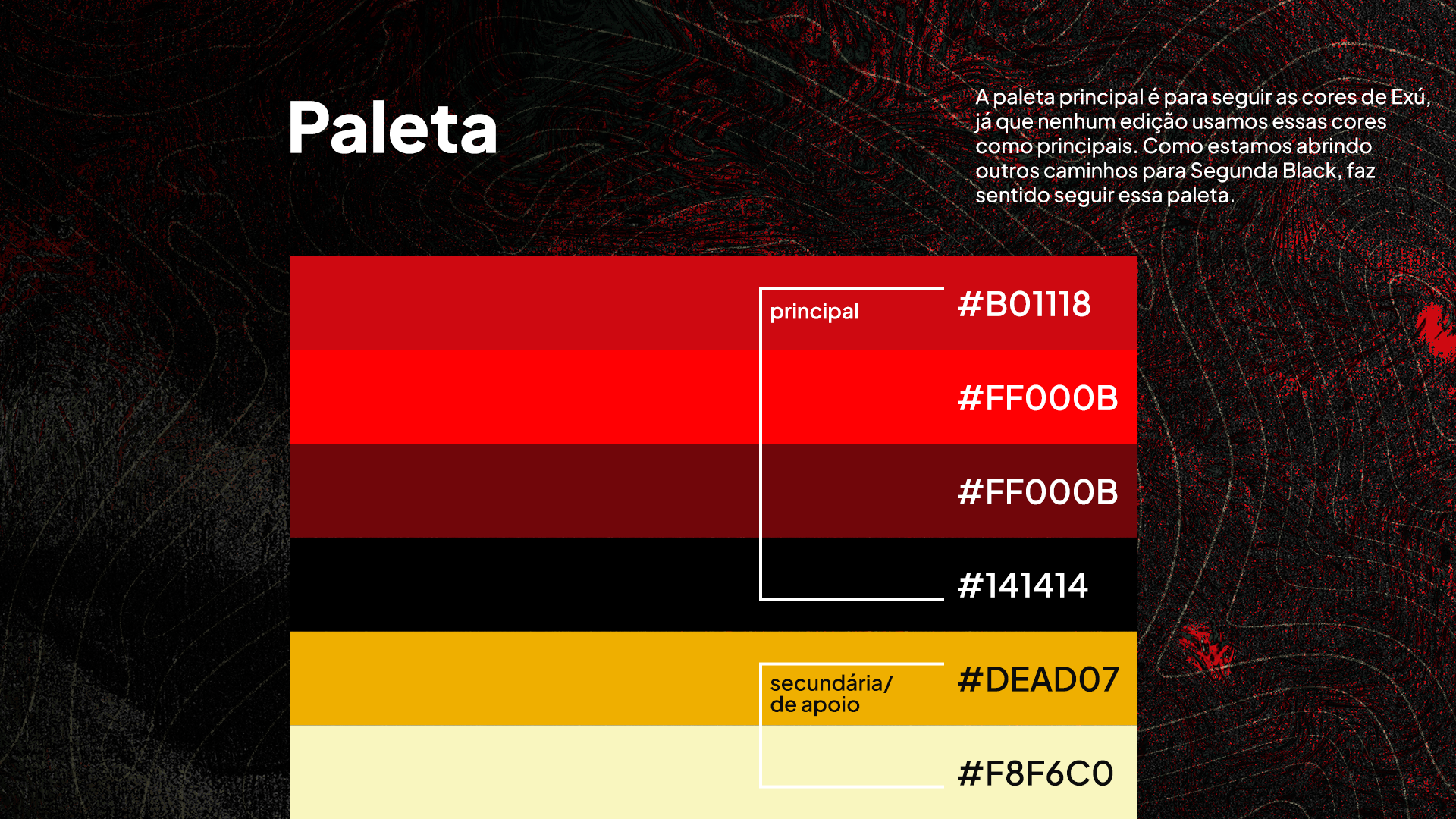 Paleta

A paleta principal é para seguir as cores de Exú, já que nenhum edição usamos essas cores como principais. Como estamos abrindo outros caminhos para Segunda Black, faz sentido seguir essa paleta.

principal

#B01118

#FF000B

#FF000B

#141414

secundária/ de apoio

#DEAD07

#F8F6C0